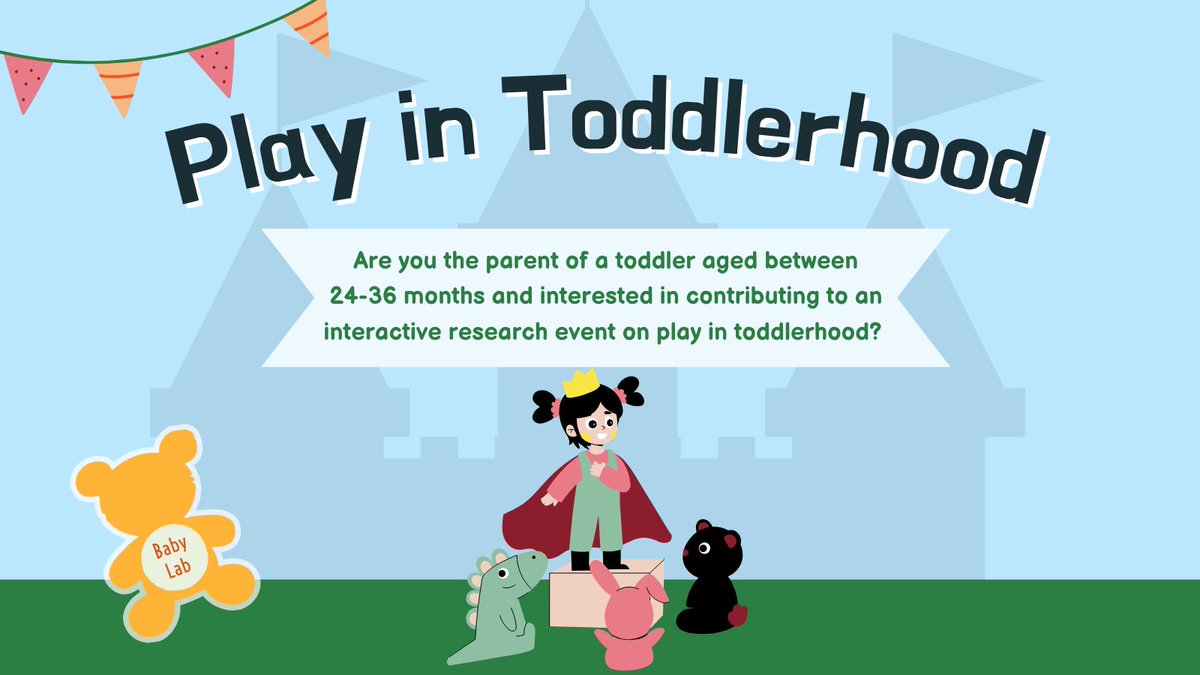 Play in Toddlerhood

Are you the parent of a toddler aged between 24-36 months and interested in contributing to an interactive research event on play in toddlerhood?

Baby Lab